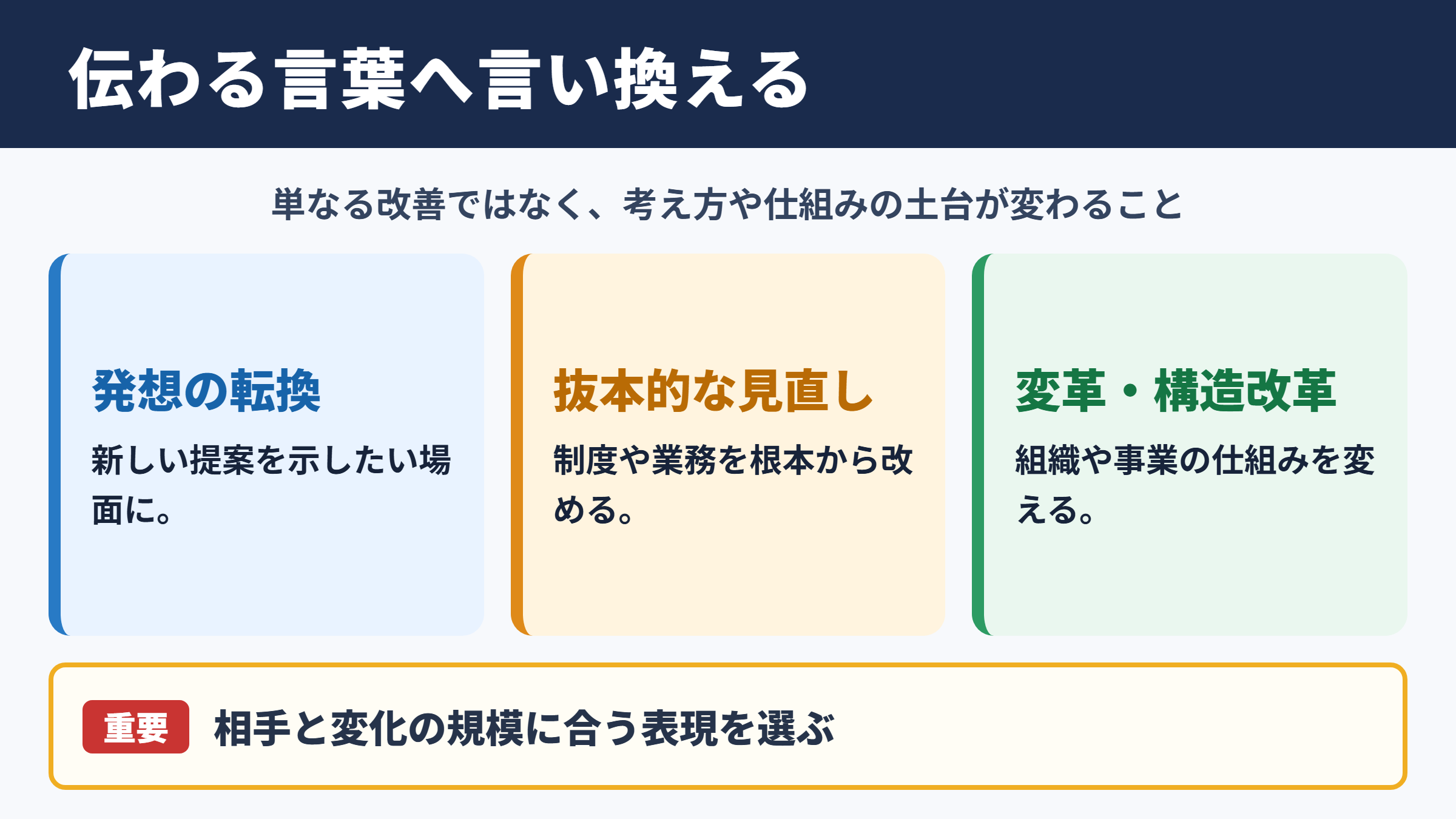 伝わる言葉へ言い換える

単なる改善ではなく、考え方や仕組みの土台が変わること

発想の転換

新しい提案を示したい場面に。

抜本的な見直し

制度や業務を根本から改める。

変革・構造改革

組織や事業の仕組みを変える。

重要 相手と変化の規模に合う表現を選ぶ